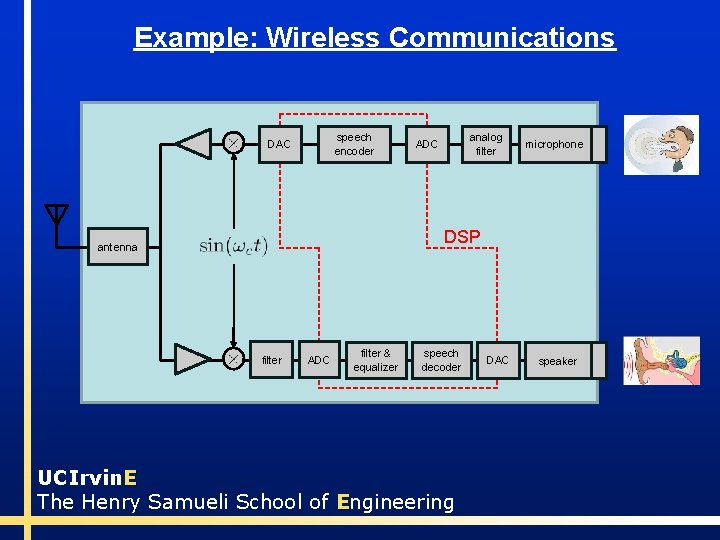 Example: Wireless Communications

DAC
speech encoder
ADC
analog filter
microphone

antenna
$\sin(\omega_c t)$
DSP

filter
ADC
filter & equalizer
speech decoder
DAC
speaker

UCIrvinE
The Henry Samueli School of Engineering